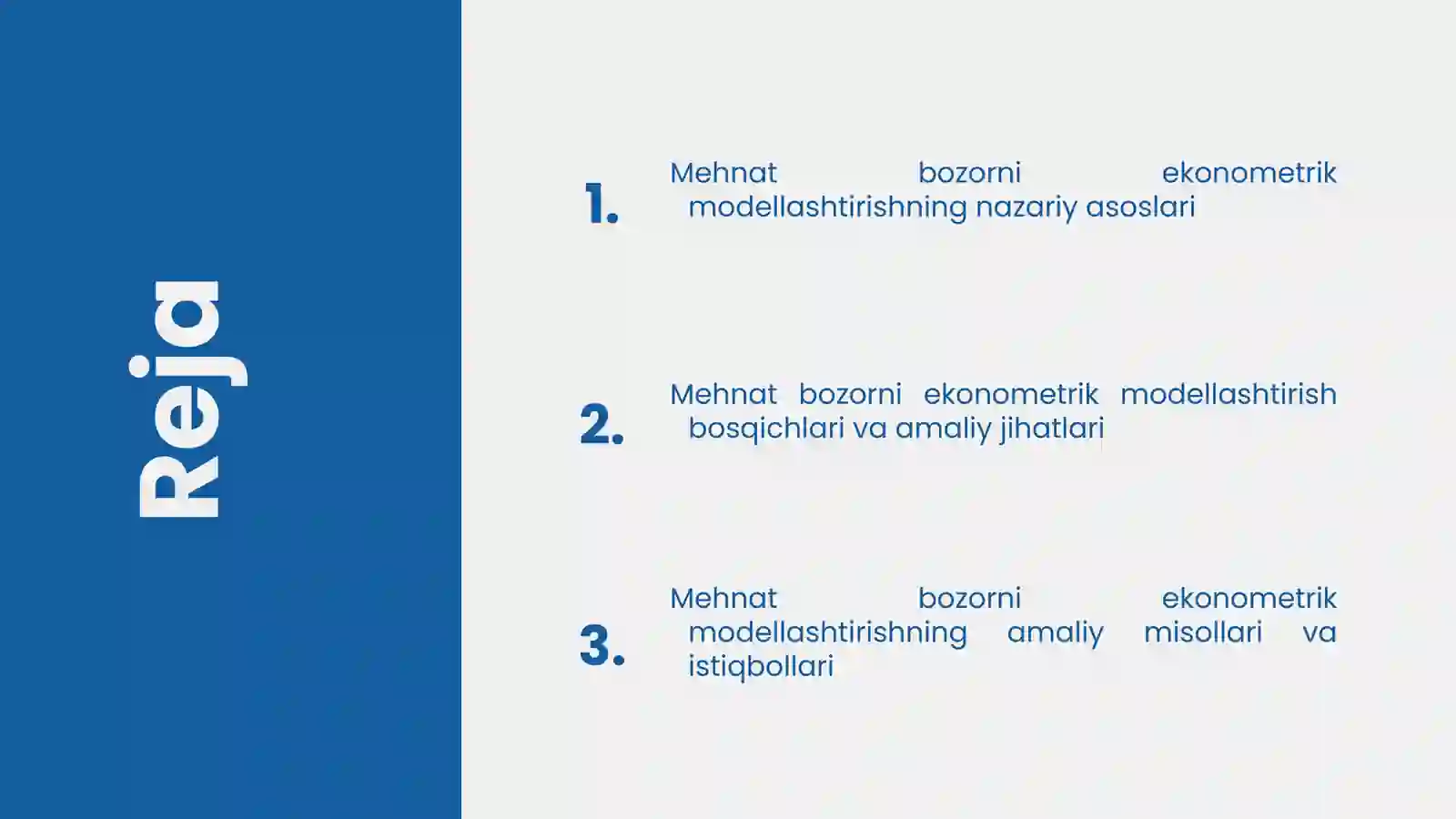 Reja

1. Mehnat bozorni ekonometrik modellashtirishning nazariy asoslari

2. Mehnat bozorni ekonometrik modellashtirish bosqichlari va amaliy jihatlari

3. Mehnat bozorni ekonometrik modellashtirishning amaliy misollari va istiqbollari